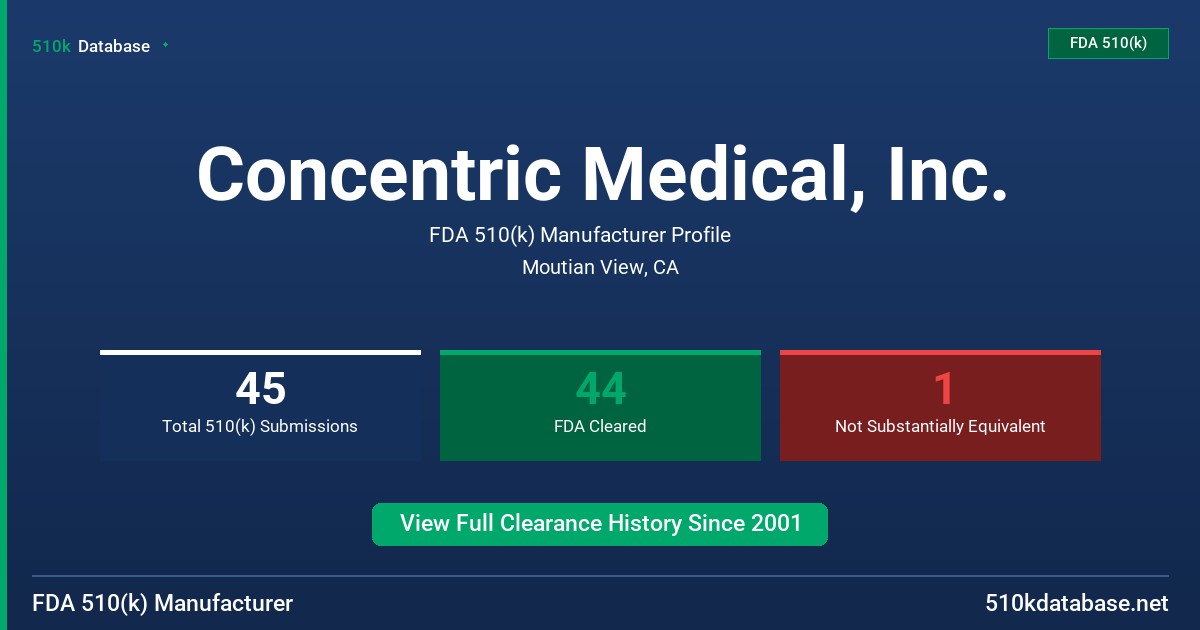 510k Database

FDA 510(k)

Concentric Medical, Inc.

FDA 510(k) Manufacturer Profile

Moutian View, CA

45
Total 510(k) Submissions

44
FDA Cleared

1
Not Substantially Equivalent

View Full Clearance History Since 2001

FDA 510(k) Manufacturer

510kdatabase.net